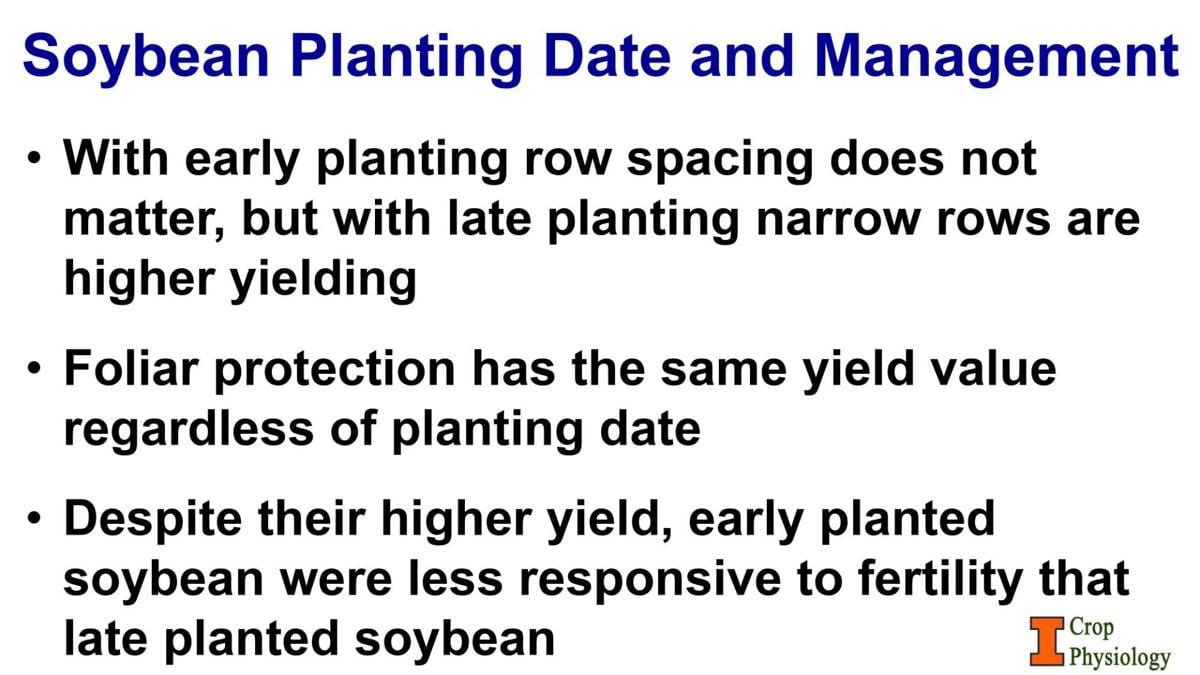 Soybean Planting Date and Management

• With early planting row spacing does not matter, but with late planting narrow rows are higher yielding

• Foliar protection has the same yield value regardless of planting date

• Despite their higher yield, early planted soybean were less responsive to fertility that late planted soybean

I Crop Physiology